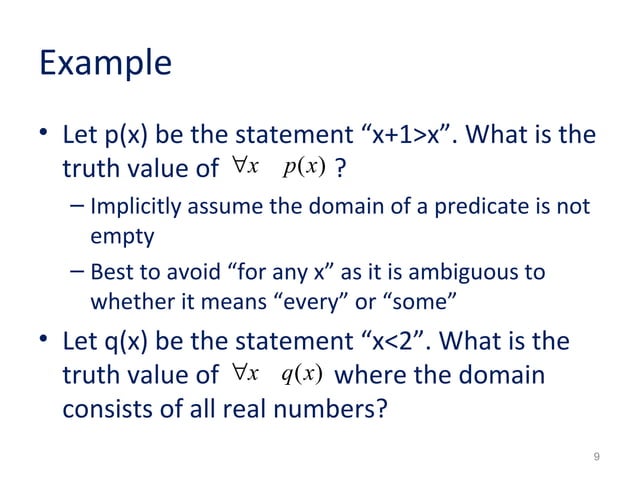 Example

• Let p(x) be the statement “x+1>x”. What is the truth value of $\forall x \quad p(x)$ ?

– Implicitly assume the domain of a predicate is not empty

– Best to avoid “for any x” as it is ambiguous to whether it means “every” or “some”

• Let q(x) be the statement “x<2”. What is the truth value of $\forall x \quad q(x)$ where the domain consists of all real numbers?

9